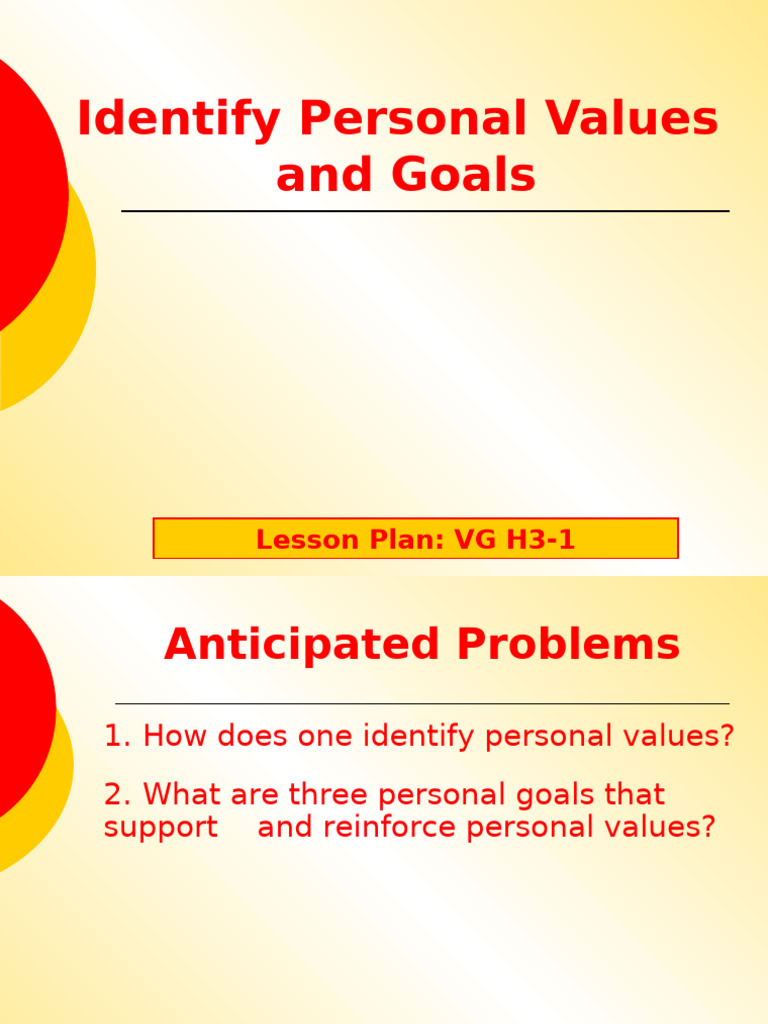 Identify Personal Values and Goals

Lesson Plan: VG H3-1

Anticipated Problems

1. How does one identify personal values?

2. What are three personal goals that support and reinforce personal values?